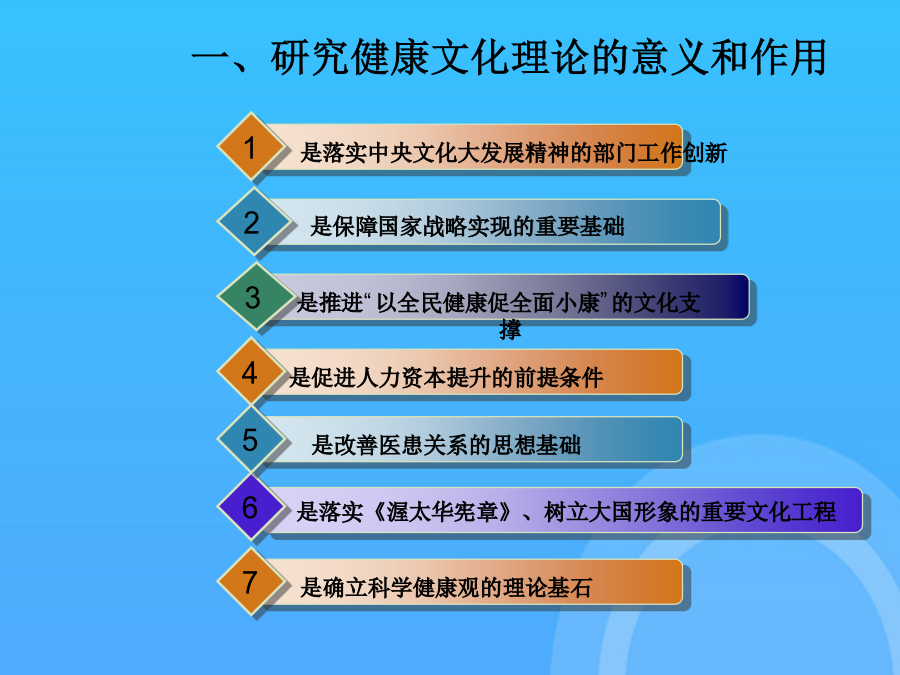 一、研究健康文化理论的意义和作用

1 是落实中央文化大发展精神的部门工作创新

2 是保障国家战略实现的重要基础

3 是推进“以全民健康促全面小康”的文化支撑

4 是促进人力资本提升的前提条件

5 是改善医患关系的思想基础

6 是落实《渥太华宪章》、树立大国形象的重要文化工程

7 是确立科学健康观的理论基石